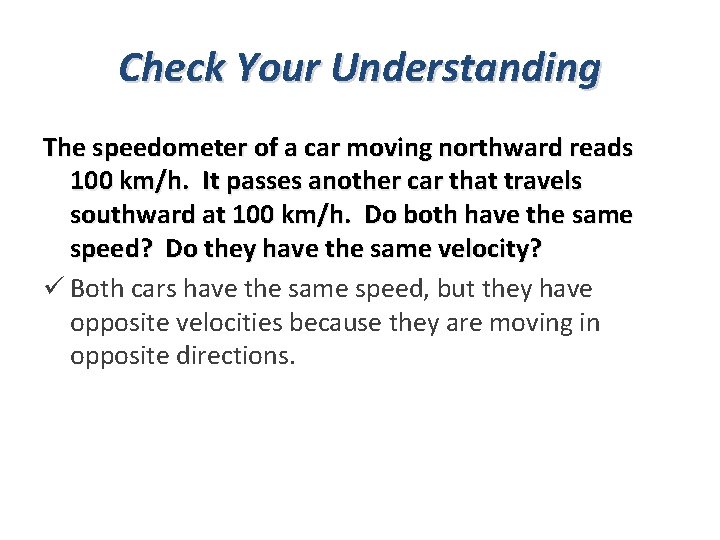 Check Your Understanding

The speedometer of a car moving northward reads 100 km/h. It passes another car that travels southward at 100 km/h. Do both have the same speed? Do they have the same velocity?

✓ Both cars have the same speed, but they have opposite velocities because they are moving in opposite directions.